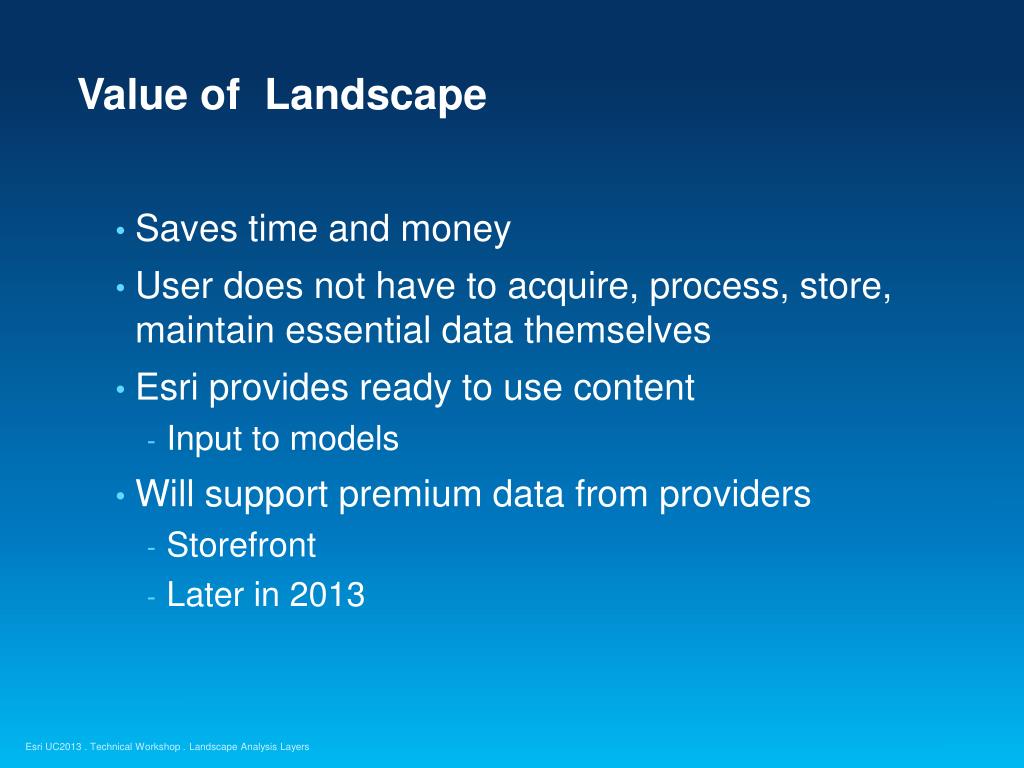 Value of  Landscape

• Saves time and money
• User does not have to acquire, process, store, maintain essential data themselves
• Esri provides ready to use content
  - Input to models
• Will support premium data from providers
  - Storefront
  - Later in 2013

Esri UC2013 . Technical Workshop . Landscape Analysis Layers